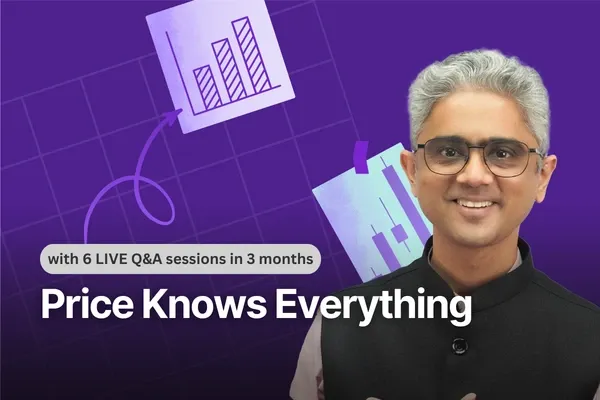 with 6 LIVE Q&A sessions in 3 months

Price Knows Everything